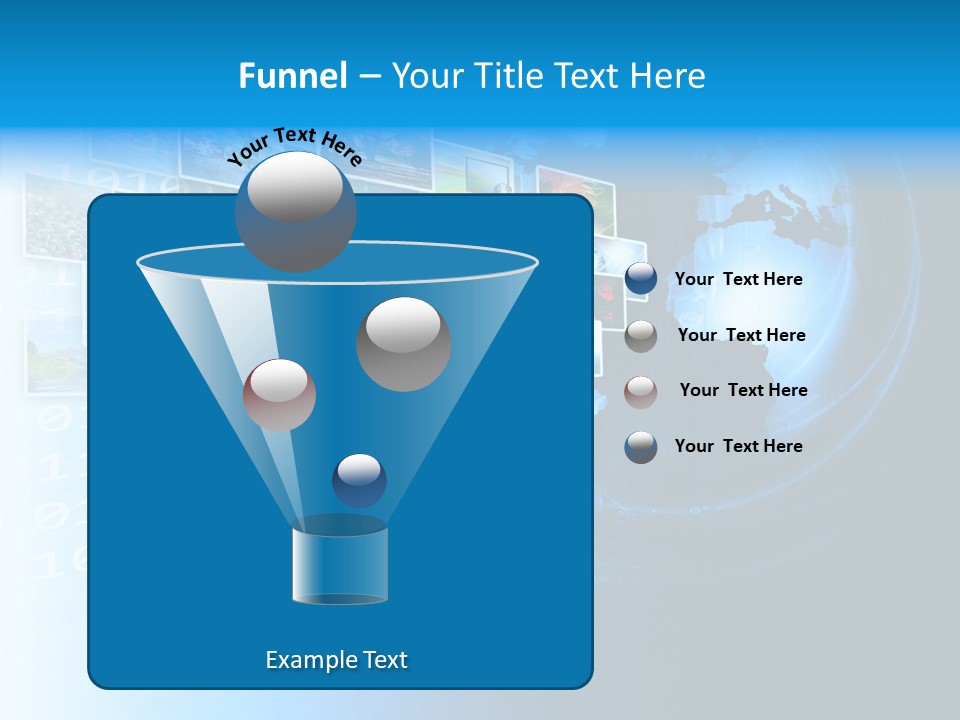 Funnel – Your Title Text Here

Your Text Here

Your Text Here

Your Text Here

Your Text Here

Your Text Here

Example Text